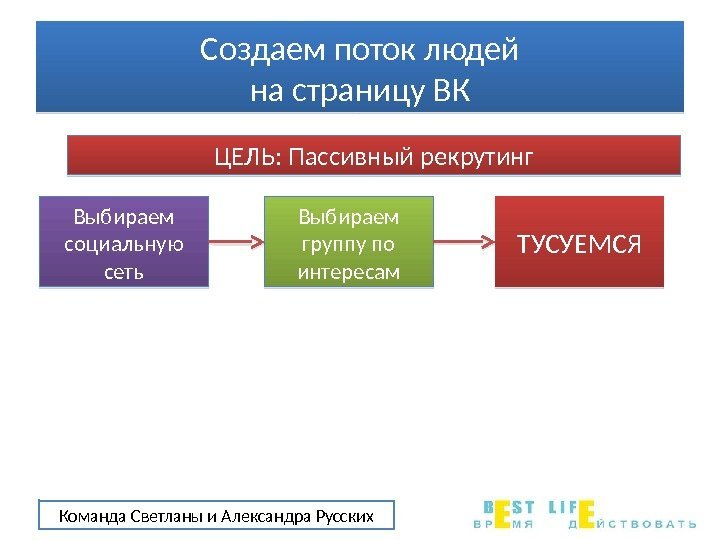 Создаем поток людей на страницу ВК

ЦЕЛЬ: Пассивный рекрутинг

Выбираем социальную сеть

Выбираем группу по интересам

ТУСУЕМСЯ

Команда Светланы и Александра Русских

BEST LIFE
ВРЕМЯ ДЕЙСТВОВАТЬ